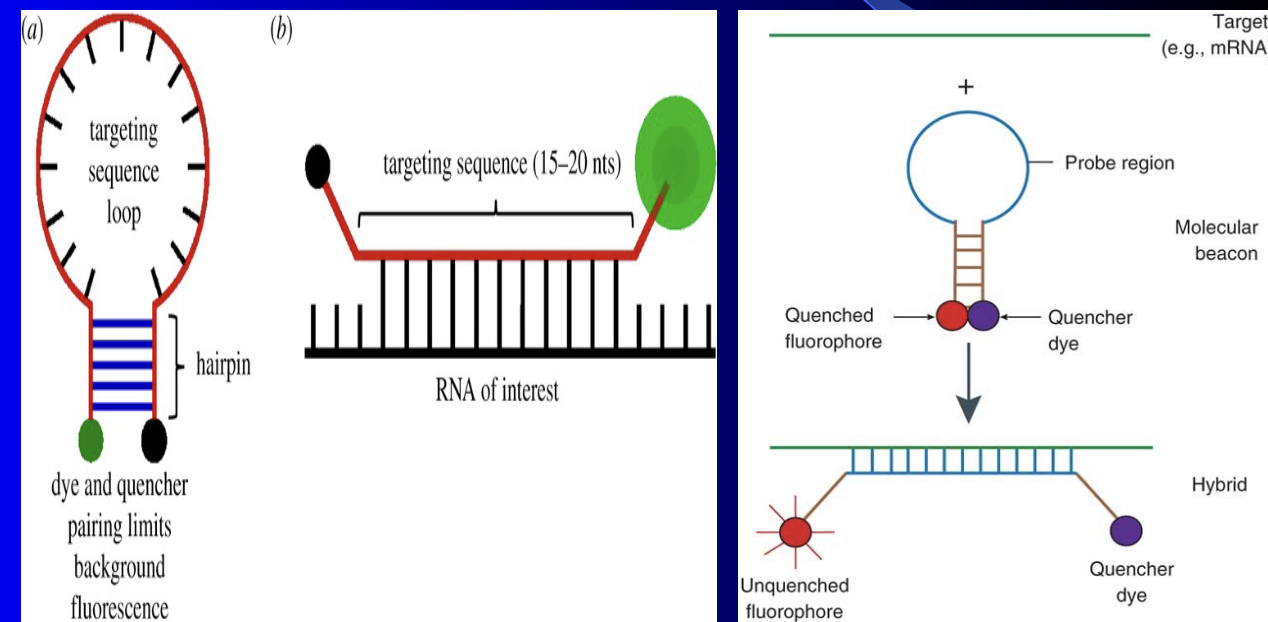 (a)

targeting sequence loop

hairpin

dye and quencher pairing limits background fluorescence

(b)

targeting sequence (15–20 nts)

RNA of interest

Target (e.g., mRNA

+

Probe region

Molecular beacon

Quenched fluorophore

Quencher dye

Hybrid

Unquenched fluorophore

Quencher dye